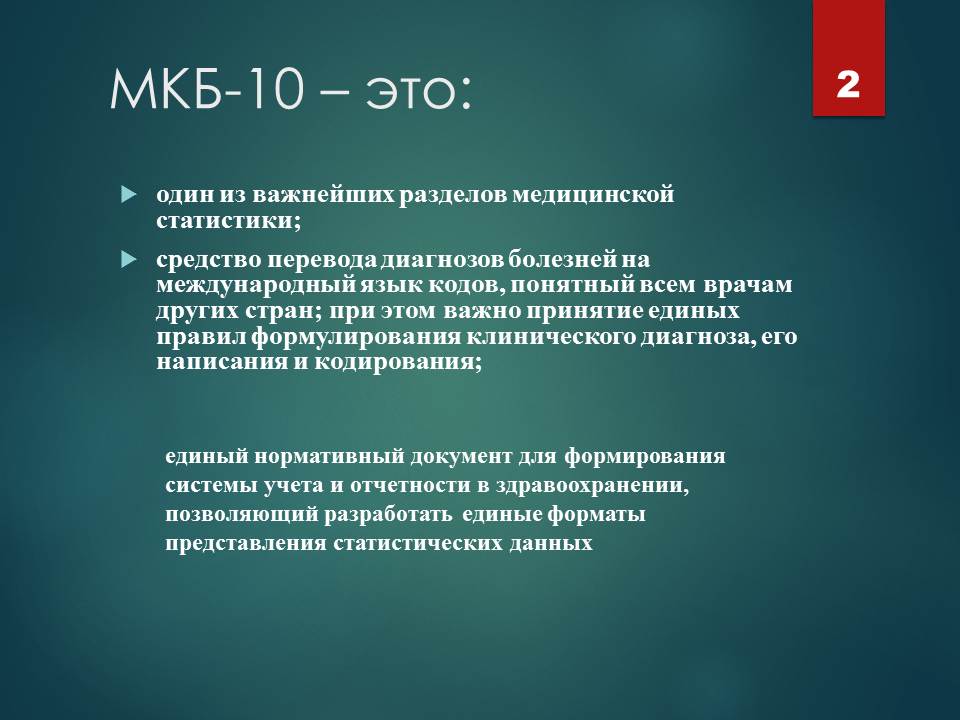 МКБ-10 – это:

2

один из важнейших разделов медицинской статистики;

средство перевода диагнозов болезней на международный язык кодов, понятный всем врачам других стран; при этом важно принятие единых правил формулирования клинического диагноза, его написания и кодирования;

единый нормативный документ для формирования системы учета и отчетности в здравоохранении, позволяющий разработать единые форматы представления статистических данных